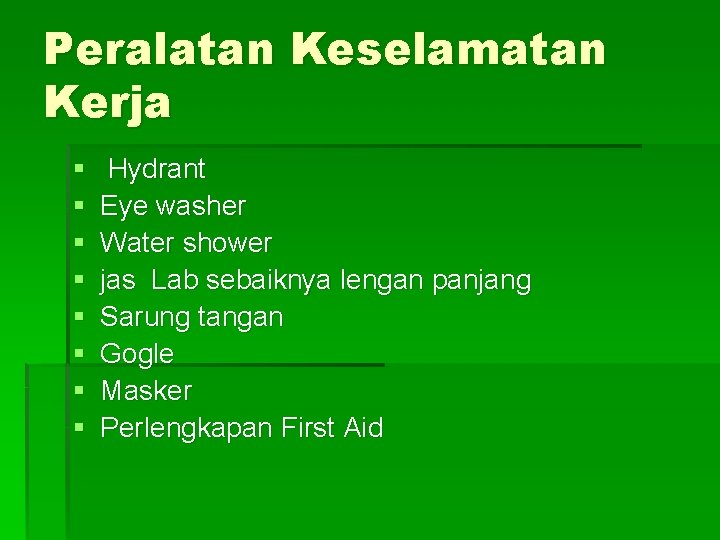 Peralatan Keselamatan Kerja

- Hydrant
- Eye washer
- Water shower
- jas Lab sebaiknya lengan panjang
- Sarung tangan
- Gogle
- Masker
- Perlengkapan First Aid